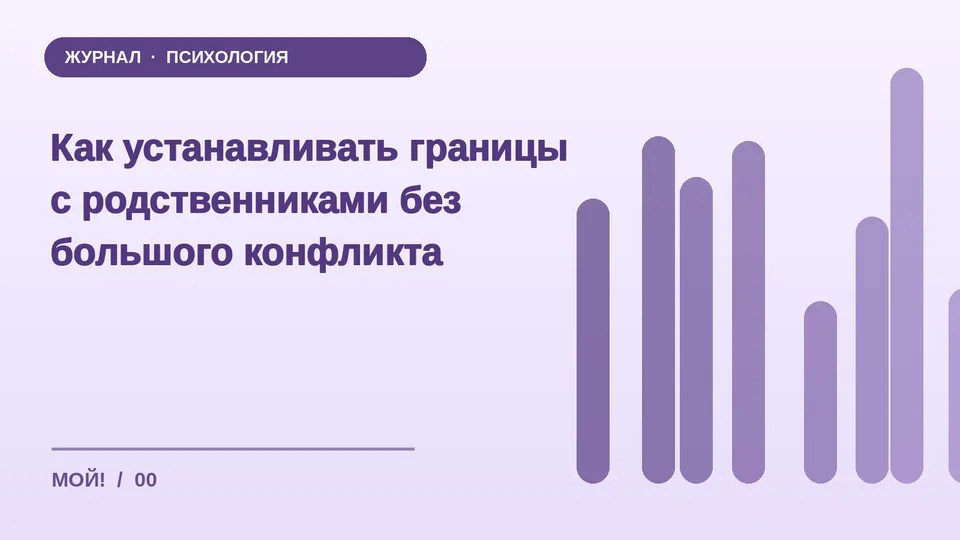 ЖУРНАЛ · ПСИХОЛОГИЯ

Как устанавливать границы с родственниками без большого конфликта

МОЙ! / 00